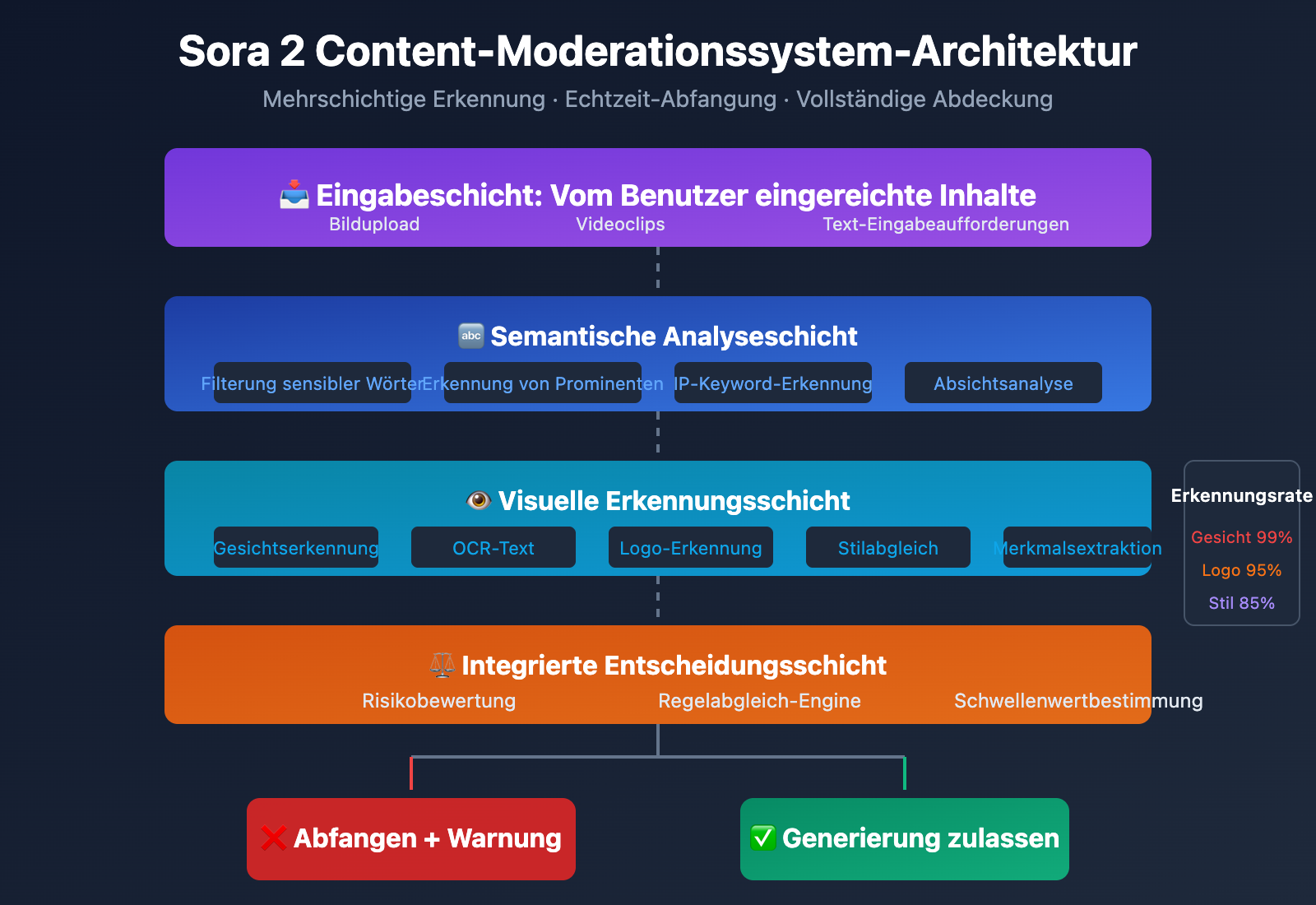 Sora 2 Content-Moderationssystem-Architektur

Mehrschichtige Erkennung · Echtzeit-Abfangung · Vollständige Abdeckung

📥 Eingabeschicht: Vom Benutzer eingereichte Inhalte

Bildupload

Videoclips

Text-Eingabeaufforderungen

🔤 Semantische Analyseschicht

Filterung sensibler Wörter

Erkennung von Prominenten

IP-Keyword-Erkennung

Absichtsanalyse

👁️ Visuelle Erkennungsschicht

Gesichtserkennung

OCR-Text

Logo-Erkennung

Stilabgleich

Merkmalsextraktion

Erkennungsrate

Gesicht 99%

Logo 95%

Stil 85%

⚖️ Integrierte Entscheidungsschicht

Risikobewertung

Regelabgleich-Engine

Schwellenwertbestimmung

❌ Abfangen + Warnung

✅ Generierung zulassen